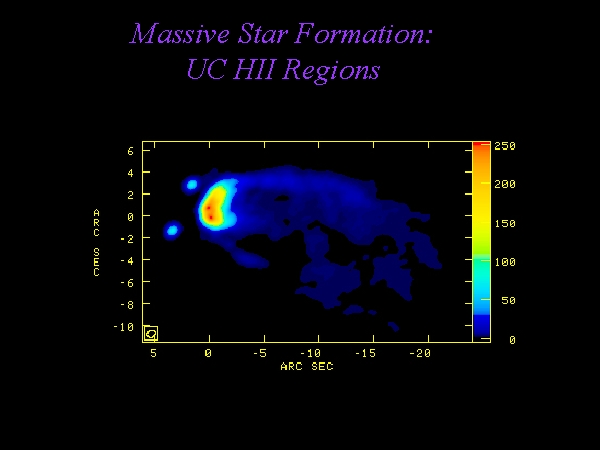 Massive Star Formation:
UC HII Regions

6
4
2
0
-2
-4
-6
-8
-10

ARC SEC

5 0 -5 -10 -15 -20

ARC SEC

250
200
150
100
50
0